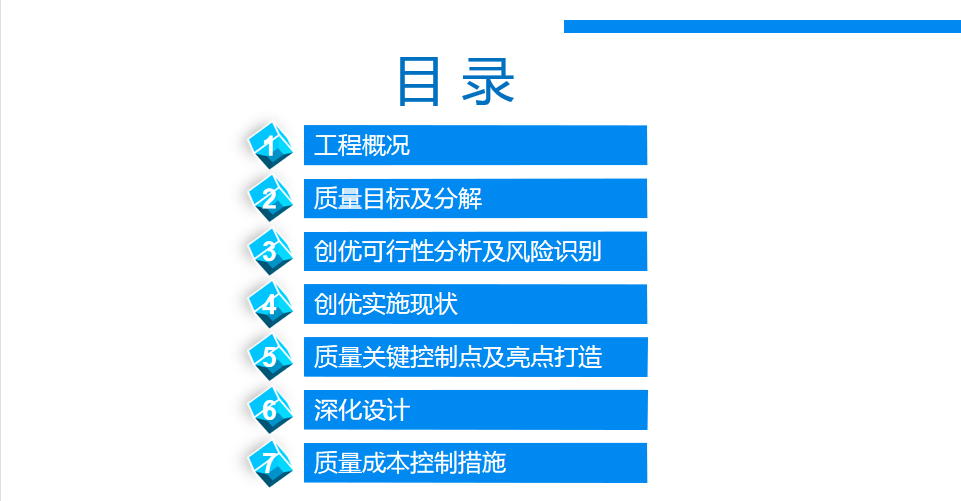 目 录

1 工程概况

2 质量目标及分解

3 创优可行性分析及风险识别

4 创优实施现状

5 质量关键控制点及亮点打造

6 深化设计

7 质量成本控制措施